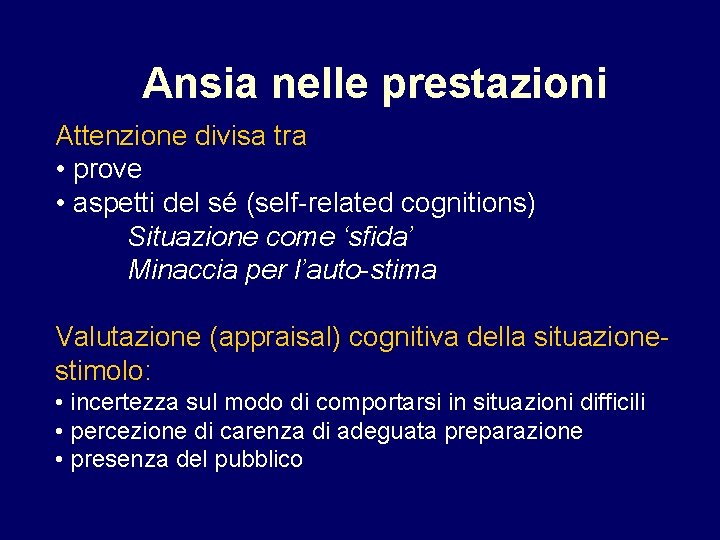 Ansia nelle prestazioni

Attenzione divisa tra
• prove
• aspetti del sé (self-related cognitions)
Situazione come ‘sfida’
Minaccia per l’auto-stima

Valutazione (appraisal) cognitiva della situazione-stimolo:
• incertezza sul modo di comportarsi in situazioni difficili
• percezione di carenza di adeguata preparazione
• presenza del pubblico